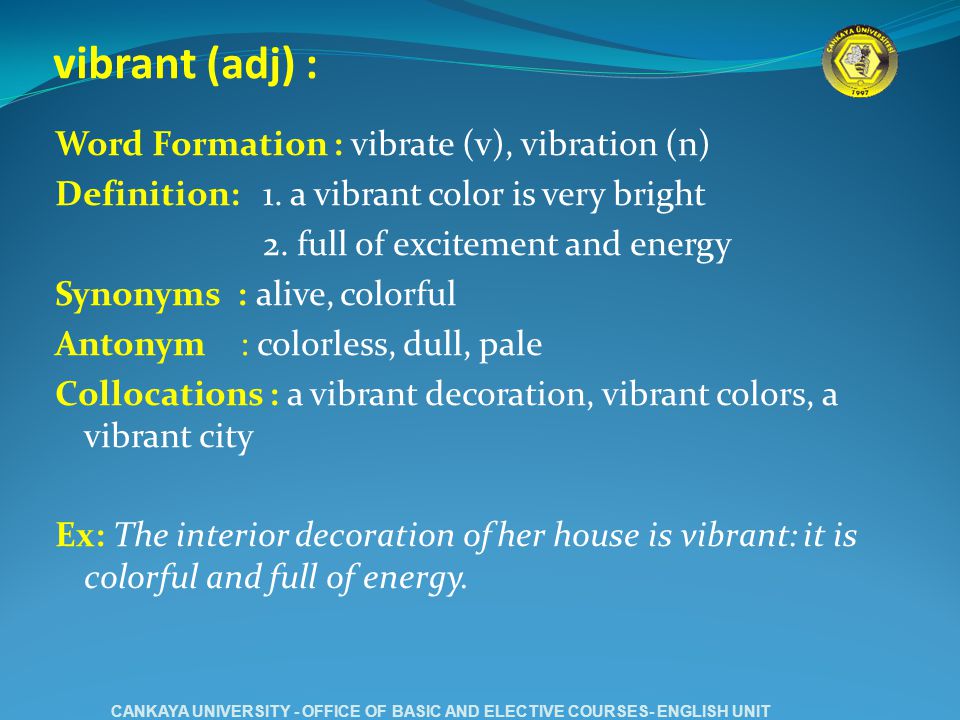 vibrant (adj) :

ÇANKAYA ÜNİVERSİTESİ
1997

Word Formation : vibrate (v), vibration (n)
Definition: 1. a vibrant color is very bright
2. full of excitement and energy
Synonyms : alive, colorful
Antonym : colorless, dull, pale
Collocations : a vibrant decoration, vibrant colors, a vibrant city

Ex: The interior decoration of her house is vibrant: it is colorful and full of energy.

CANKAYA UNIVERSITY - OFFICE OF BASIC AND ELECTIVE COURSES- ENGLISH UNIT